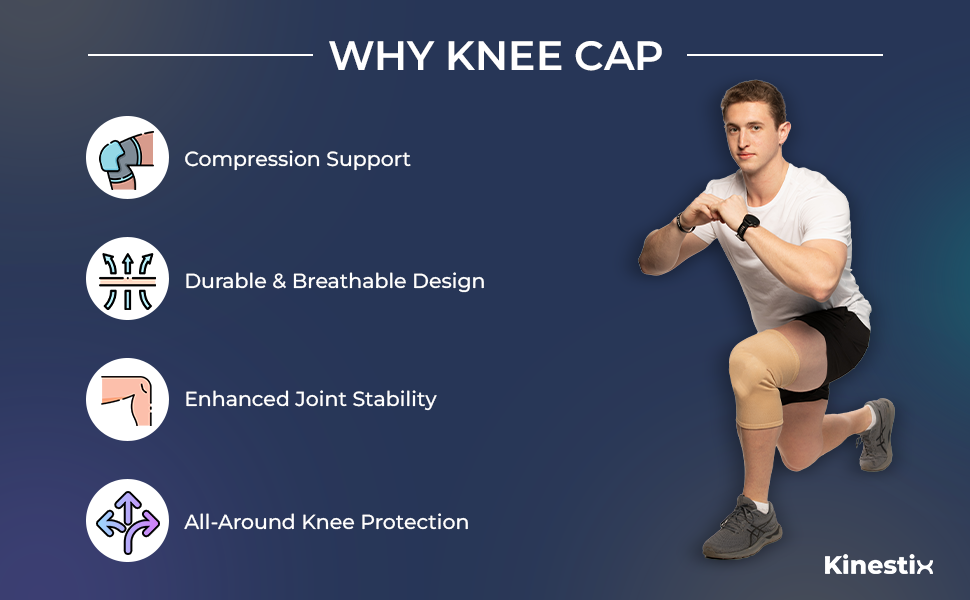 WHY KNEE CAP

Compression Support

Durable & Breathable Design

Enhanced Joint Stability

All-Around Knee Protection

Kinestix